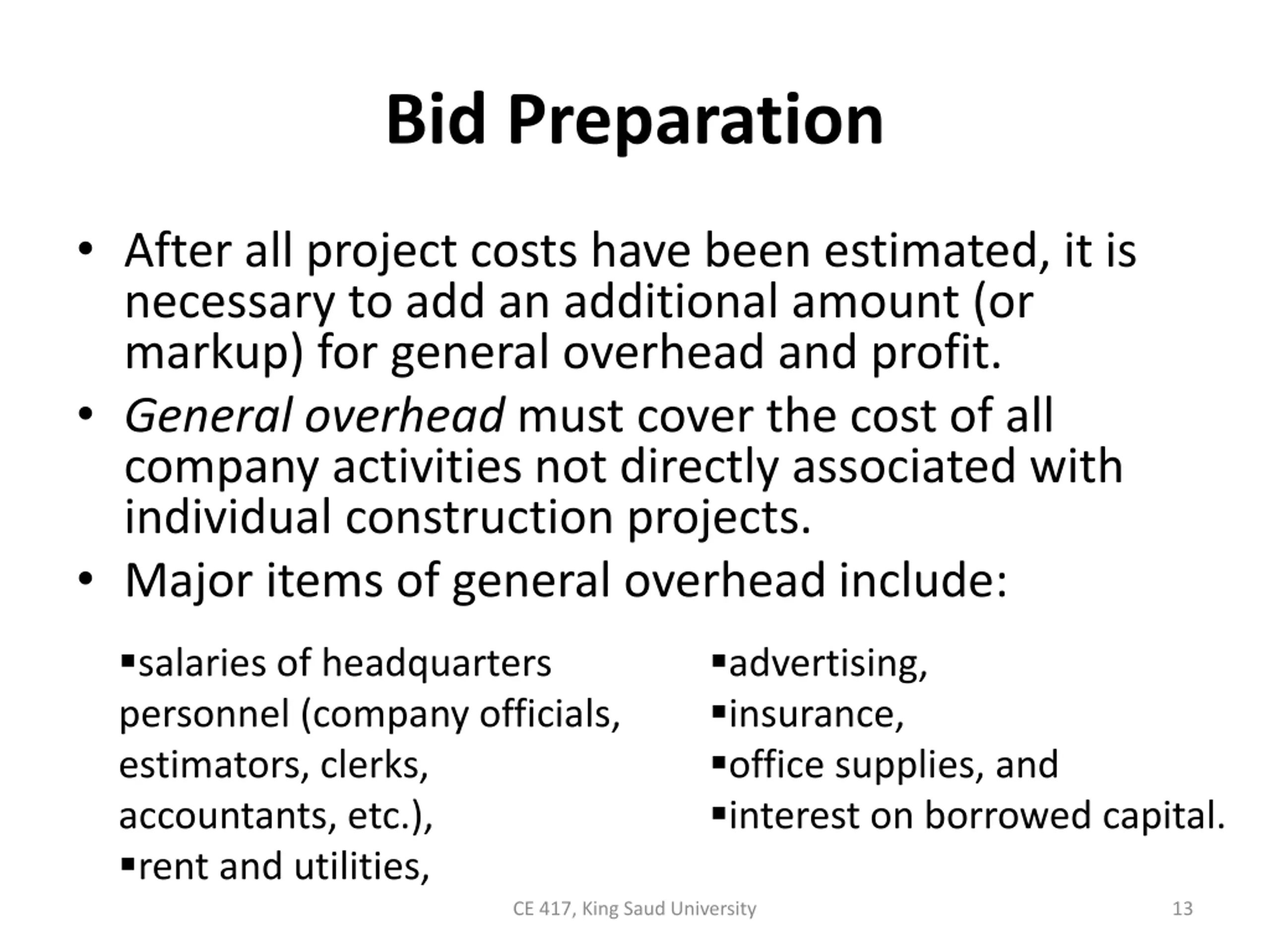 Bid Preparation

• After all project costs have been estimated, it is necessary to add an additional amount (or markup) for general overhead and profit.

• General overhead must cover the cost of all company activities not directly associated with individual construction projects.

• Major items of general overhead include:

▪salaries of headquarters personnel (company officials, estimators, clerks, accountants, etc.),
▪rent and utilities,

▪advertising,
▪insurance,
▪office supplies, and
▪interest on borrowed capital.

CE 417, King Saud University

13